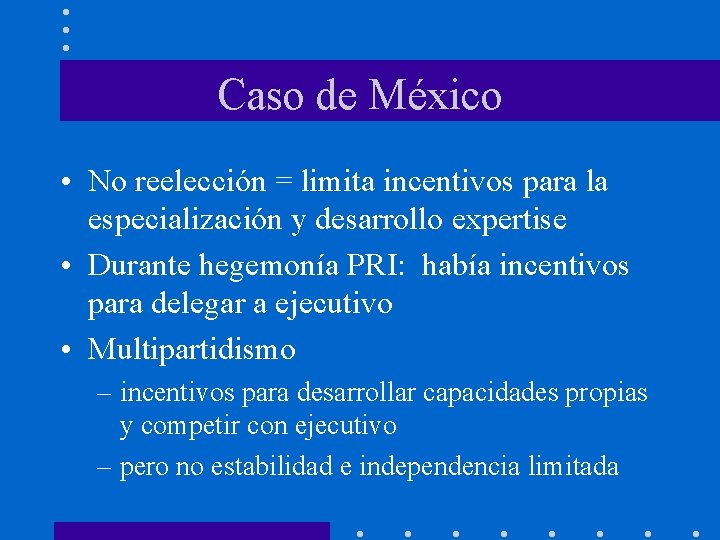 Caso de México

• No reelección = limita incentivos para la especialización y desarrollo expertise

• Durante hegemonía PRI: había incentivos para delegar a ejecutivo

• Multipartidismo

– incentivos para desarrollar capacidades propias y competir con ejecutivo

– pero no estabilidad e independencia limitada